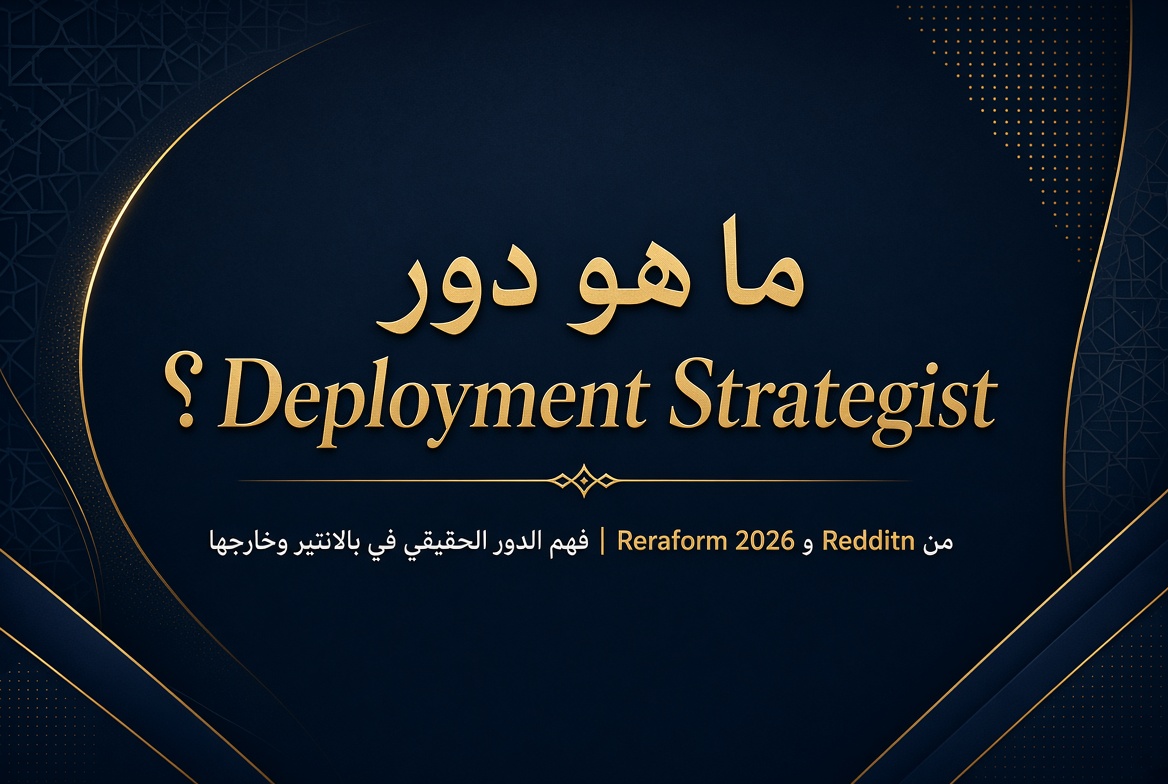 ما هو دور
Deployment Strategist ؟

من Redditn و Reraform 2026 | فهم الدور الحقيقي في بالانتير وخارجها